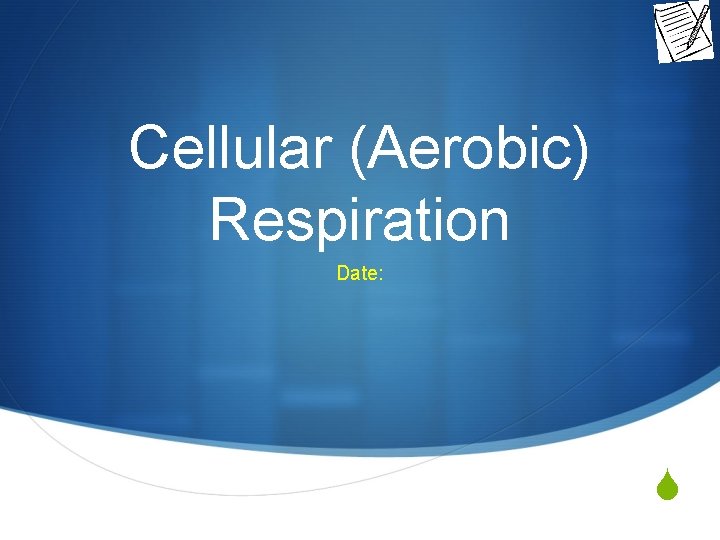 Cellular (Aerobic) Respiration

Date: